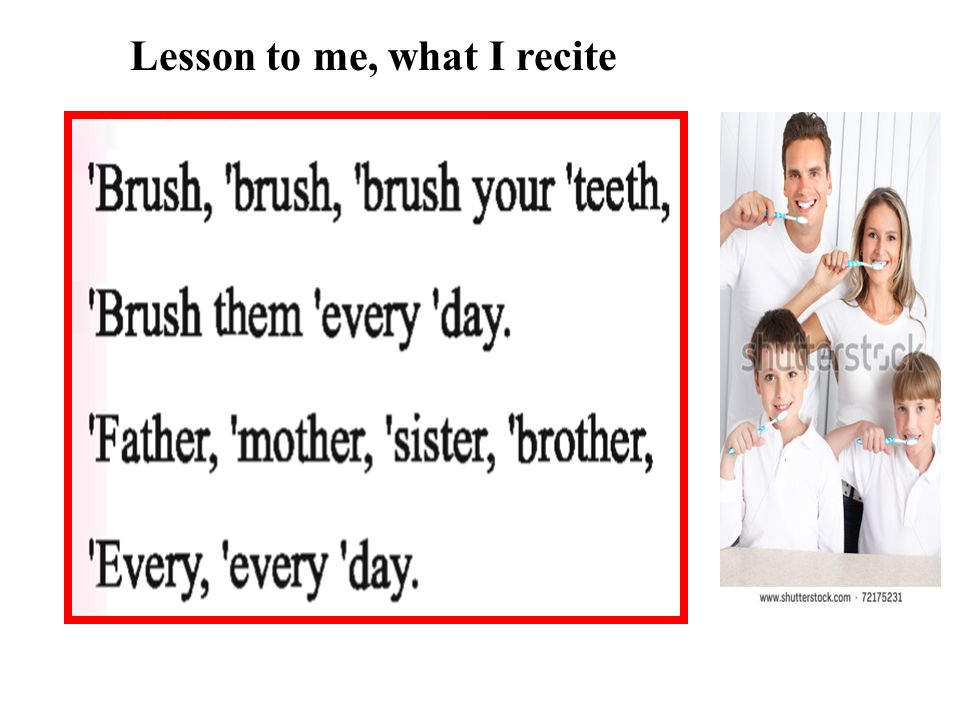 Lesson to me, what I recite

'Brush, 'brush, 'brush your 'teeth,

'Brush them 'every 'day.

'Father, 'mother, 'sister, 'brother,

'Every, 'every 'day.

shutterstock

www.shutterstock.com · 72175231